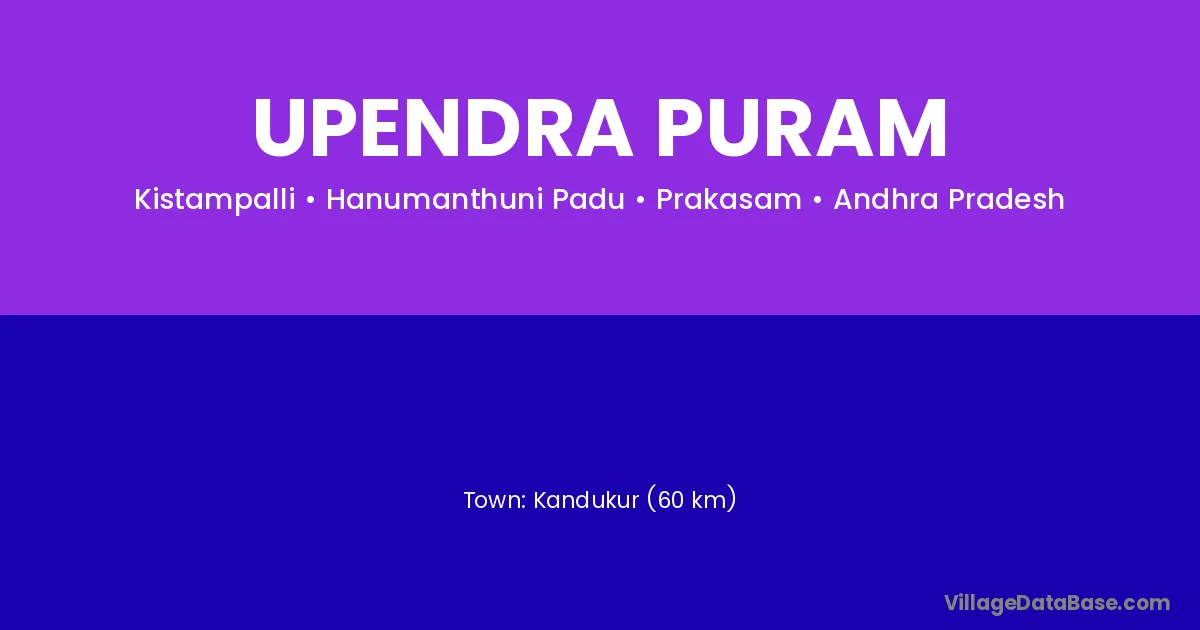 UPENDRA PURAM

Kistampalli • Hanumanthuni Padu • Prakasam • Andhra Pradesh

Town: Kandukur (60 km)

VillageDataBase.com